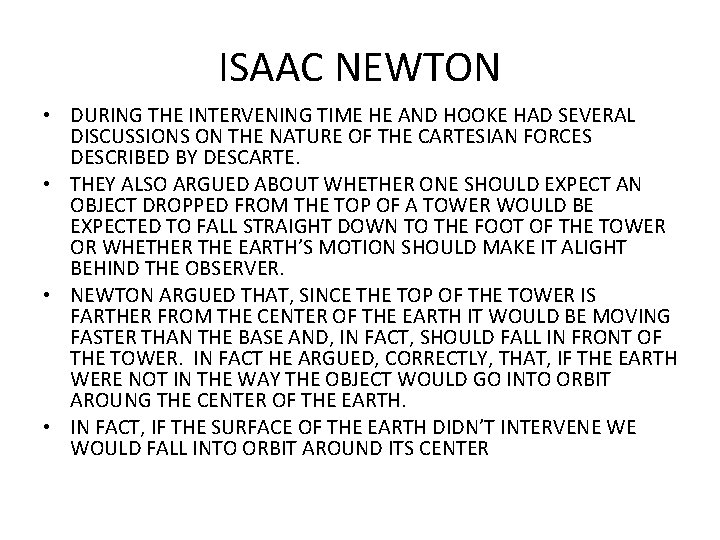 ISAAC NEWTON

• DURING THE INTERVENING TIME HE AND HOOKE HAD SEVERAL DISCUSSIONS ON THE NATURE OF THE CARTESIAN FORCES DESCRIBED BY DESCARTE.

• THEY ALSO ARGUED ABOUT WHETHER ONE SHOULD EXPECT AN OBJECT DROPPED FROM THE TOP OF A TOWER WOULD BE EXPECTED TO FALL STRAIGHT DOWN TO THE FOOT OF THE TOWER OR WHETHER THE EARTH'S MOTION SHOULD MAKE IT ALIGHT BEHIND THE OBSERVER.

• NEWTON ARGUED THAT, SINCE THE TOP OF THE TOWER IS FARTHER FROM THE CENTER OF THE EARTH IT WOULD BE MOVING FASTER THAN THE BASE AND, IN FACT, SHOULD FALL IN FRONT OF THE TOWER. IN FACT HE ARGUED, CORRECTLY, THAT, IF THE EARTH WERE NOT IN THE WAY THE OBJECT WOULD GO INTO ORBIT AROUNG THE CENTER OF THE EARTH.

• IN FACT, IF THE SURFACE OF THE EARTH DIDN'T INTERVENE WE WOULD FALL INTO ORBIT AROUND ITS CENTER